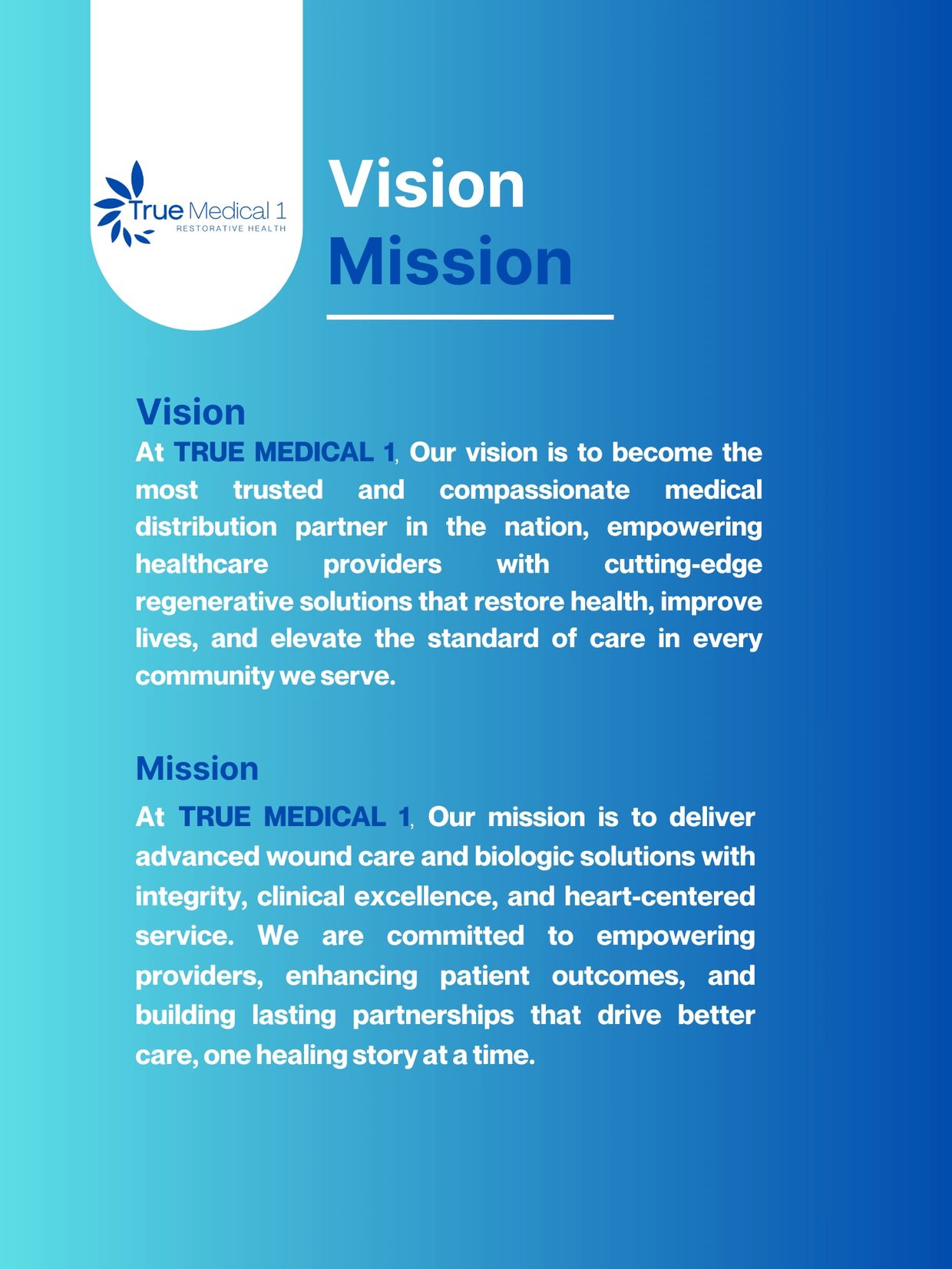 True Medical 1
RESTORATIVE HEALTH

Vision
Mission

Vision
At TRUE MEDICAL 1, Our vision is to become the most trusted and compassionate medical distribution partner in the nation, empowering healthcare providers with cutting-edge regenerative solutions that restore health, improve lives, and elevate the standard of care in every community we serve.

Mission
At TRUE MEDICAL 1, Our mission is to deliver advanced wound care and biologic solutions with integrity, clinical excellence, and heart-centered service. We are committed to empowering providers, enhancing patient outcomes, and building lasting partnerships that drive better care, one healing story at a time.